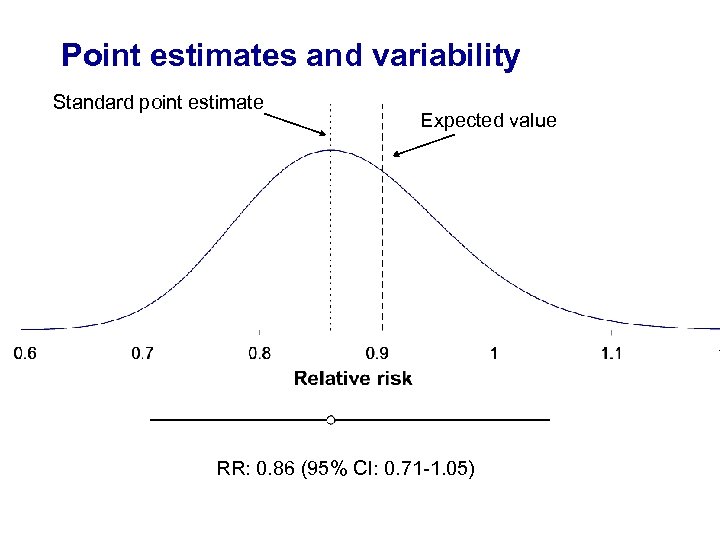 Point estimates and variability

Standard point estimate

Expected value

0.6 0.7 0.8 0.9 1 1.1

Relative risk

RR: 0.86 (95% CI: 0.71-1.05)